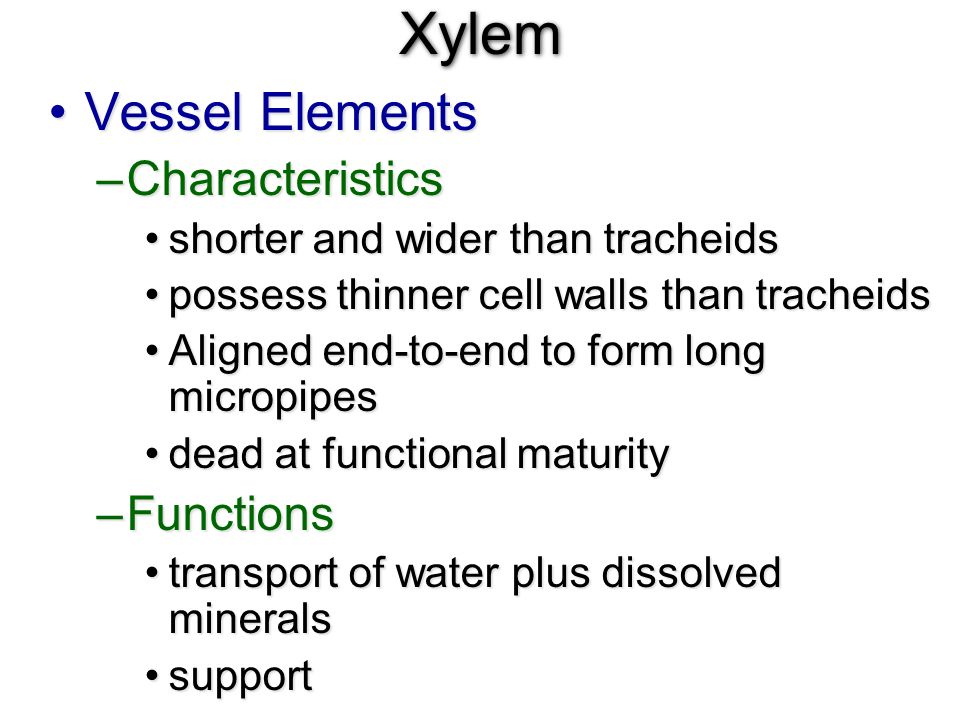 Xylem

• Vessel Elements
  – Characteristics
    • shorter and wider than tracheids
    • possess thinner cell walls than tracheids
    • Aligned end-to-end to form long micropipes
    • dead at functional maturity
  – Functions
    • transport of water plus dissolved minerals
    • support